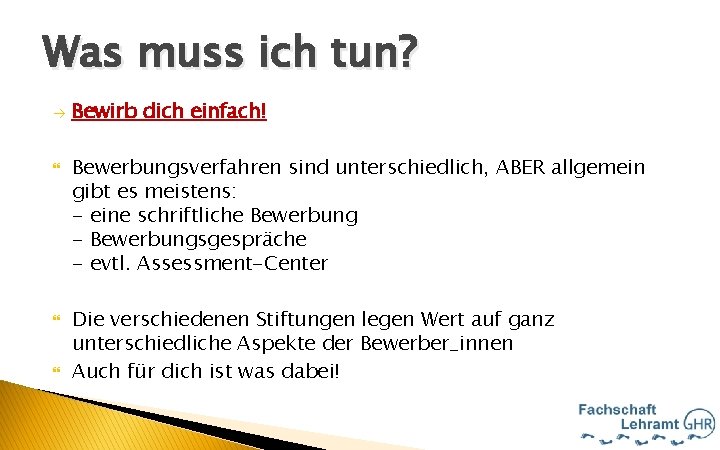 Was muss ich tun?

→ Bewirb dich einfach!

Bewerbungsverfahren sind unterschiedlich, ABER allgemein gibt es meistens:
- eine schriftliche Bewerbung
- Bewerbungsgespräche
- evtl. Assessment-Center

Die verschiedenen Stiftungen legen Wert auf ganz unterschiedliche Aspekte der Bewerber_innen

Auch für dich ist was dabei!

Fachschaft Lehramt GHR